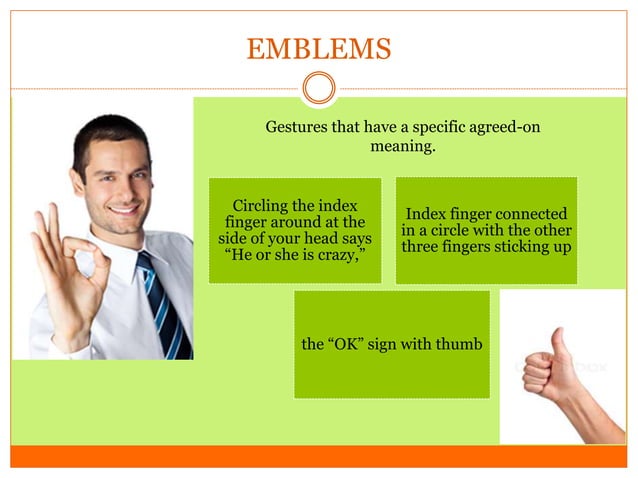 EMBLEMS

Gestures that have a specific agreed-on meaning.

Circling the index finger around at the side of your head says “He or she is crazy,”

Index finger connected in a circle with the other three fingers sticking up

the “OK” sign with thumb